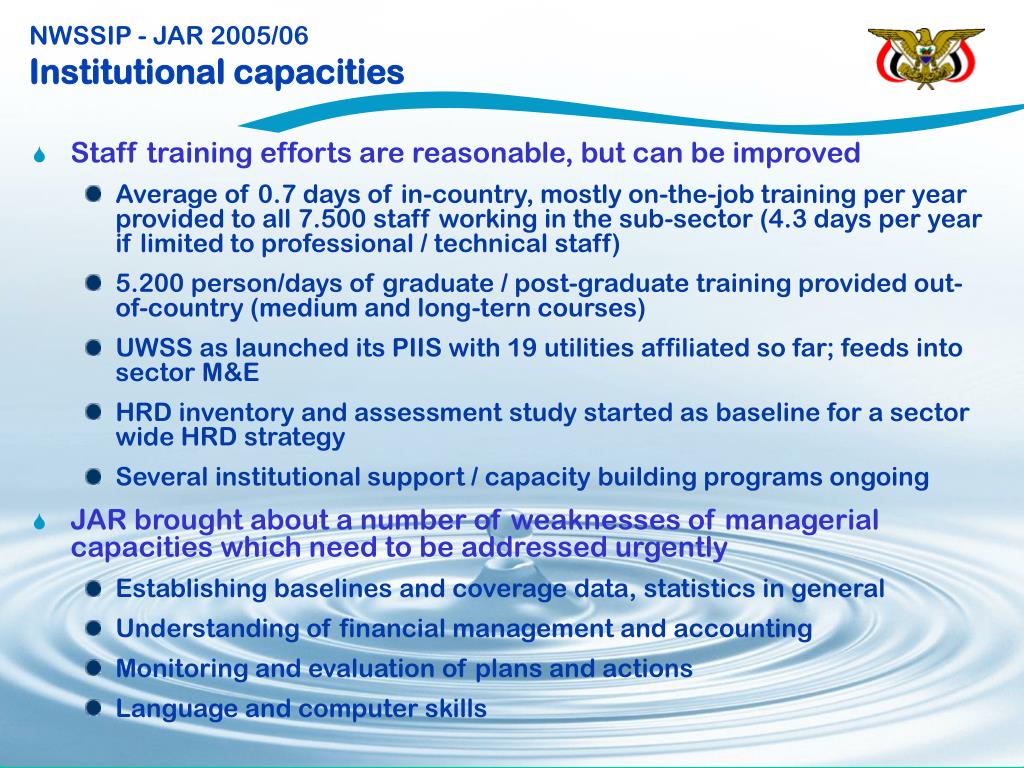 NWSSIP - JAR 2005/06
Institutional capacities

Staff training efforts are reasonable, but can be improved

Average of 0.7 days of in-country, mostly on-the-job training per year provided to all 7.500 staff working in the sub-sector (4.3 days per year if limited to professional / technical staff)

5.200 person/days of graduate / post-graduate training provided out-of-country (medium and long-tern courses)

UWSS as launched its PIIS with 19 utilities affiliated so far; feeds into sector M&E

HRD inventory and assessment study started as baseline for a sector wide HRD strategy

Several institutional support / capacity building programs ongoing

JAR brought about a number of weaknesses of managerial capacities which need to be addressed urgently

Establishing baselines and coverage data, statistics in general

Understanding of financial management and accounting

Monitoring and evaluation of plans and actions

Language and computer skills